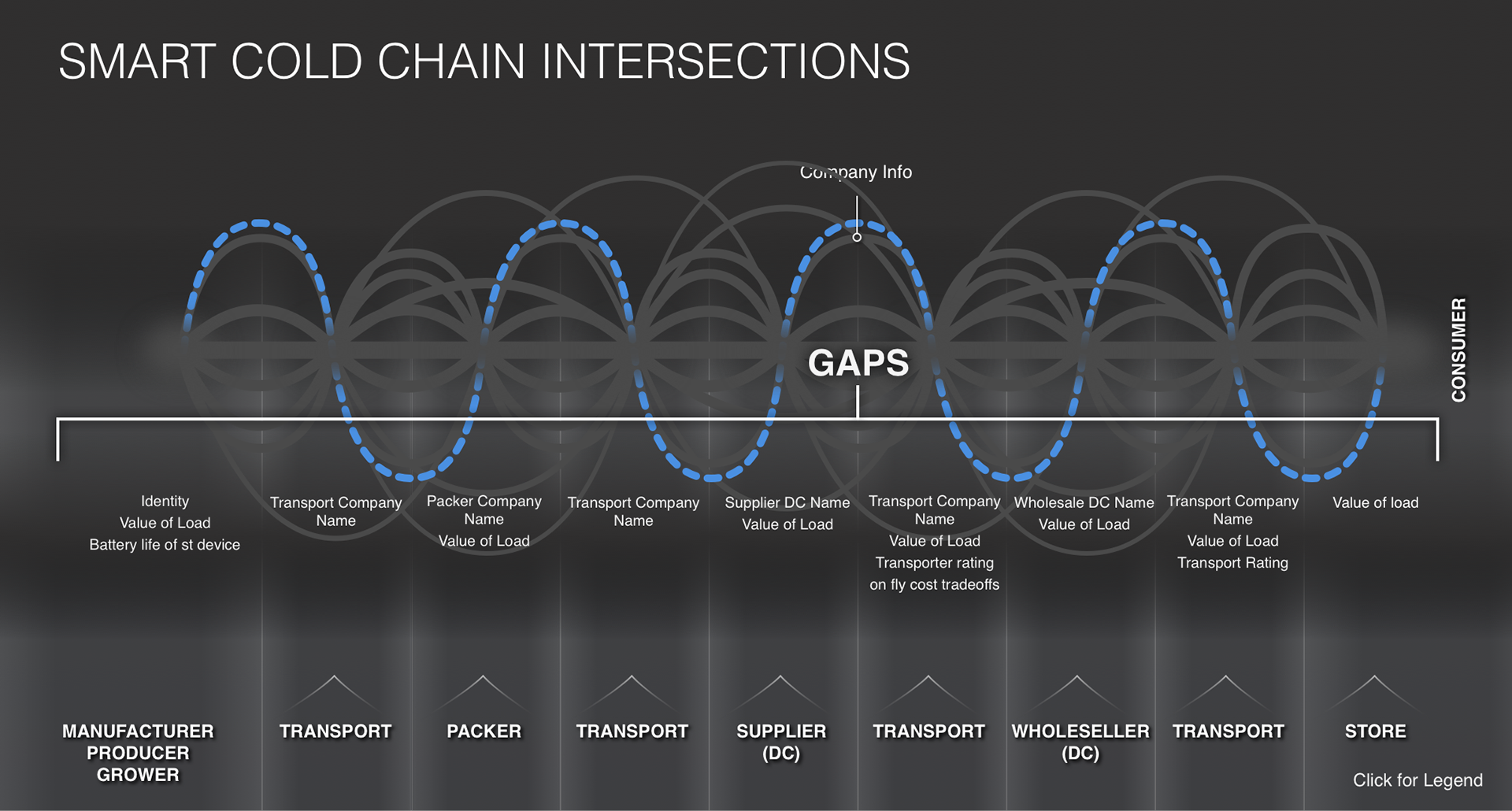 SMART COLD CHAIN INTERSECTIONS

Company Info

GAPS

CONSUMER

Identity
Value of Load
Battery life of st device

Transport Company Name

Packer Company Name
Value of Load

Transport Company Name

Supplier DC Name
Value of Load

Transport Company Name
Value of Load
Transporter rating
on fly cost tradeoffs

Wholesale DC Name
Value of Load

Transport Company Name
Value of Load
Transport Rating

Value of load

MANUFACTURER PRODUCER GROWER

TRANSPORT

PACKER

TRANSPORT

SUPPLIER (DC)

TRANSPORT

WHOLESELLER (DC)

TRANSPORT

STORE

Click for Legend